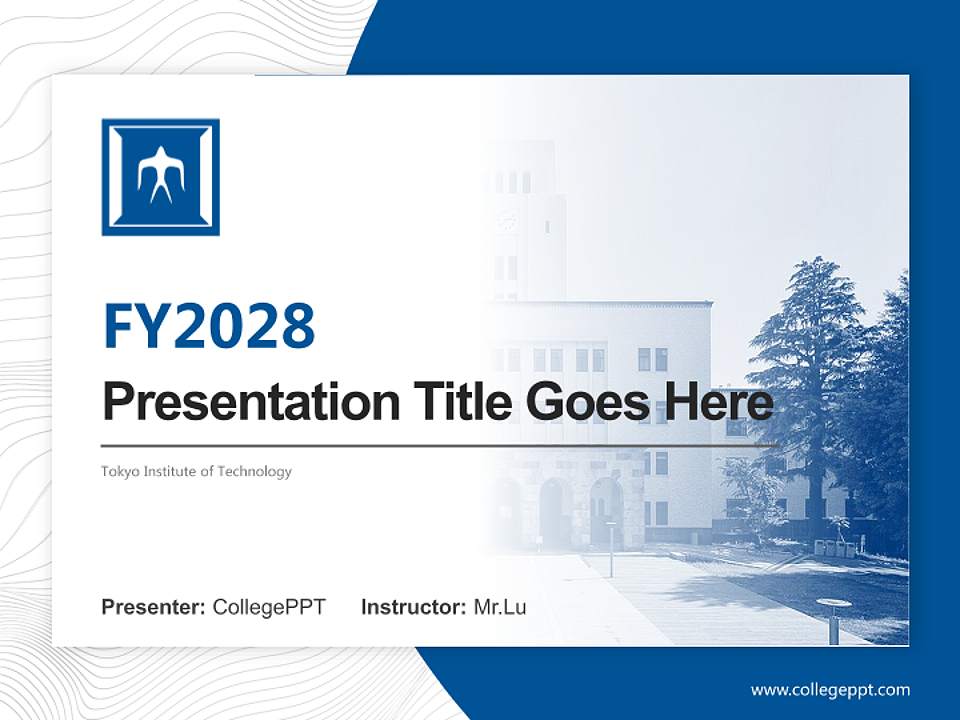 FY2028

Presentation Title Goes Here

Tokyo Institute of Technology

Presenter: CollegePPT Instructor: Mr.Lu

www.collegeppt.com